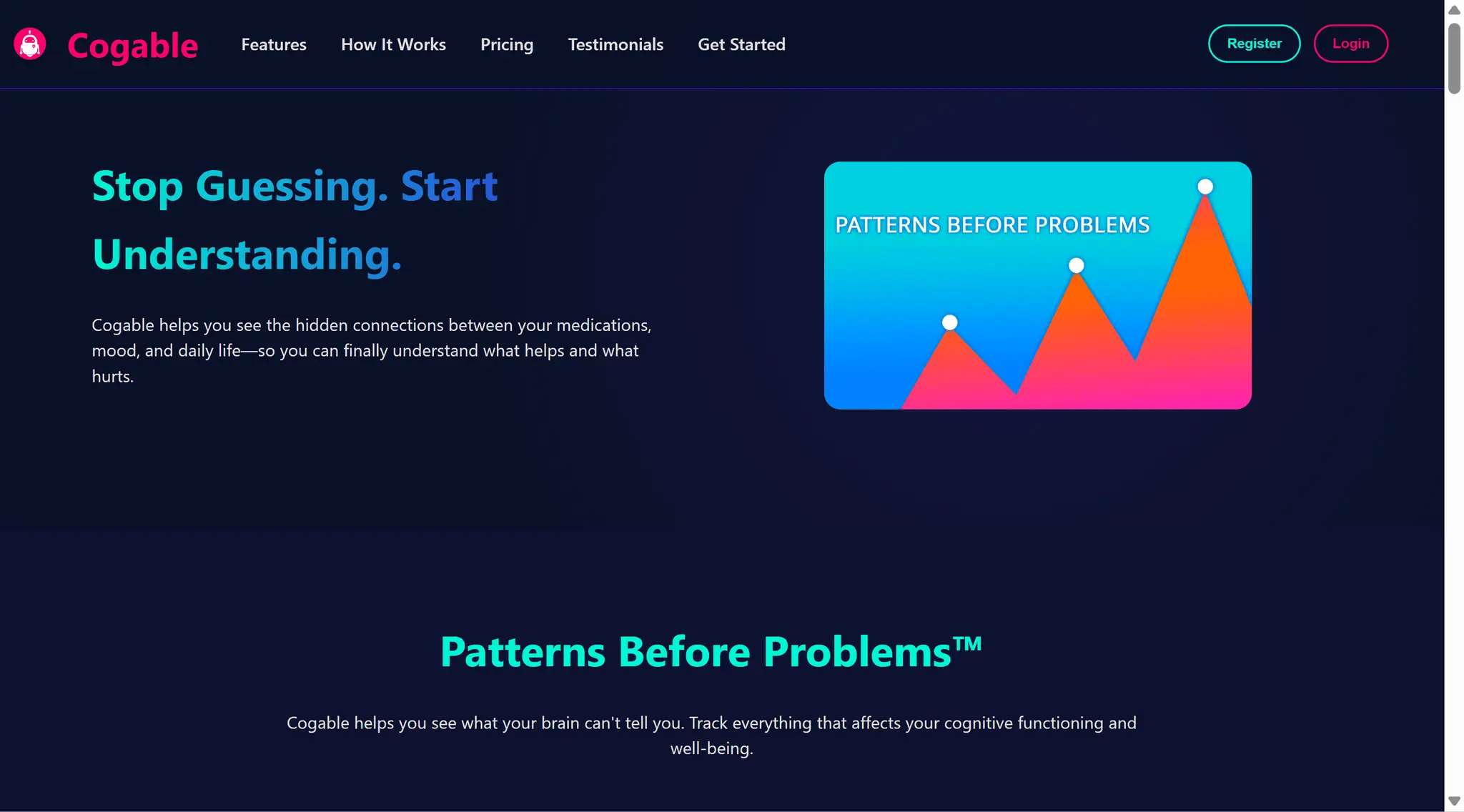 Cogable

Features How It Works Pricing Testimonials Get Started

Register Login

Stop Guessing. Start Understanding.

Cogable helps you see the hidden connections between your medications, mood, and daily life—so you can finally understand what helps and what hurts.

PATTERNS BEFORE PROBLEMS

Patterns Before Problems™

Cogable helps you see what your brain can't tell you. Track everything that affects your cognitive functioning and well-being.